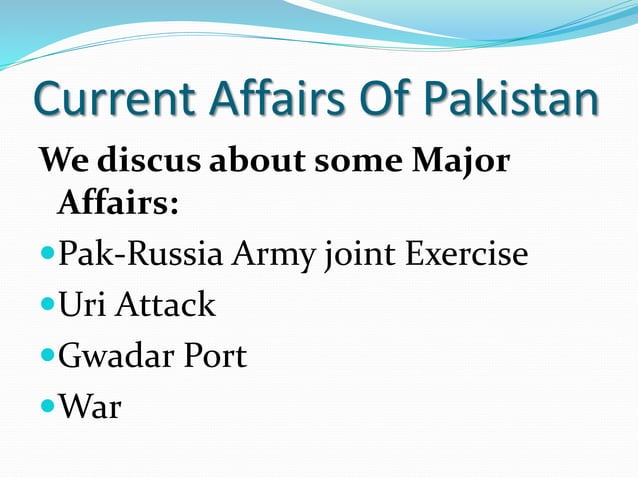 Current Affairs Of Pakistan

We discus about some Major Affairs:

- Pak-Russia Army joint Exercise
- Uri Attack
- Gwadar Port
- War